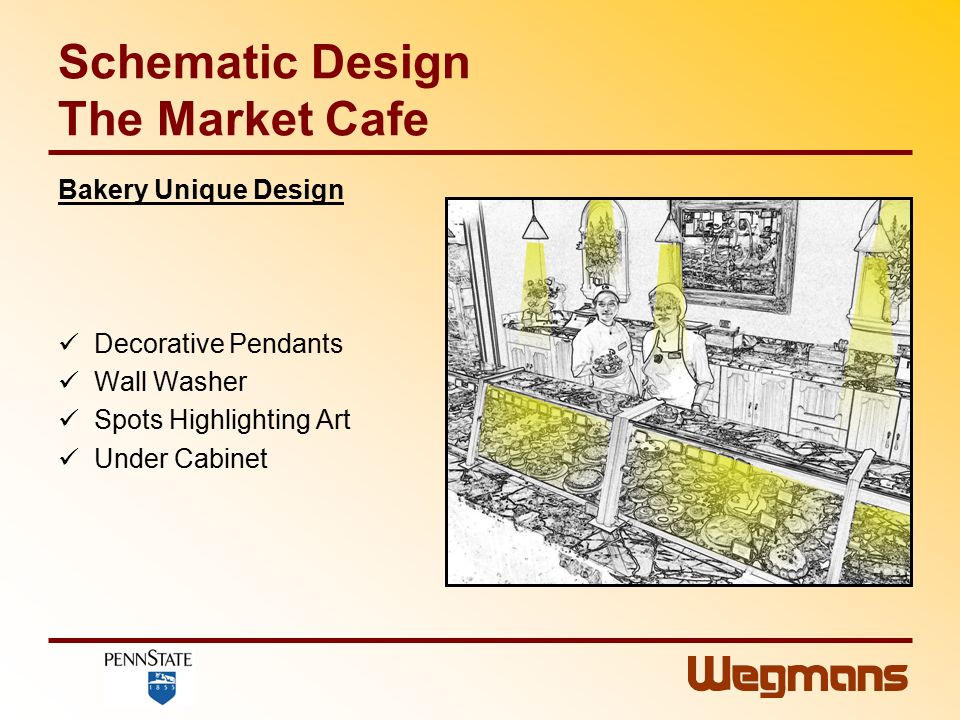 Schematic Design
The Market Cafe

Bakery Unique Design

✓ Decorative Pendants
✓ Wall Washer
✓ Spots Highlighting Art
✓ Under Cabinet

PENNSTATE
1855

Wegmans